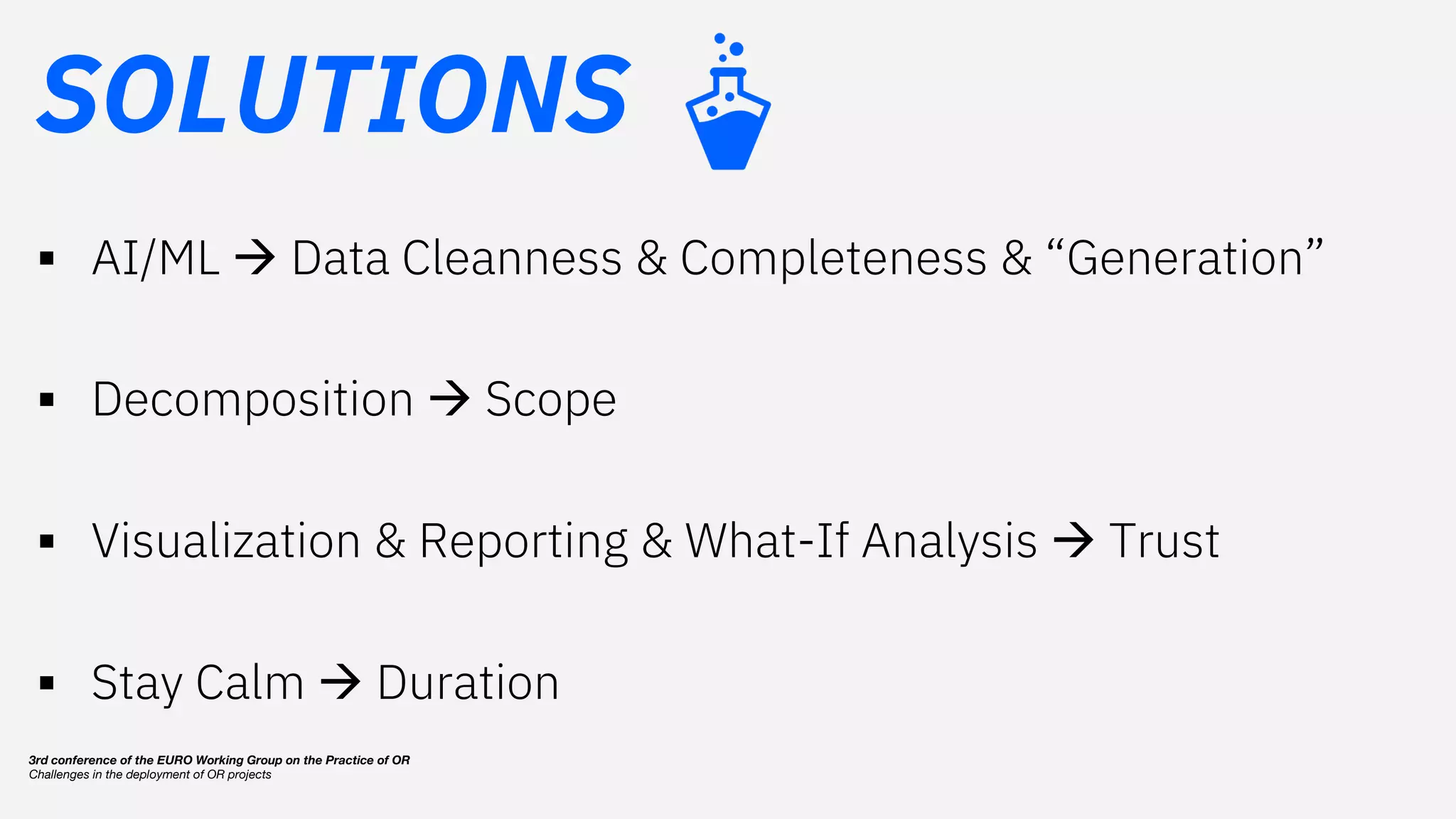 SOLUTIONS

▪ AI/ML → Data Cleanness & Completeness & “Generation”

▪ Decomposition → Scope

▪ Visualization & Reporting & What-If Analysis → Trust

▪ Stay Calm → Duration

3rd conference of the EURO Working Group on the Practice of OR
Challenges in the deployment of OR projects